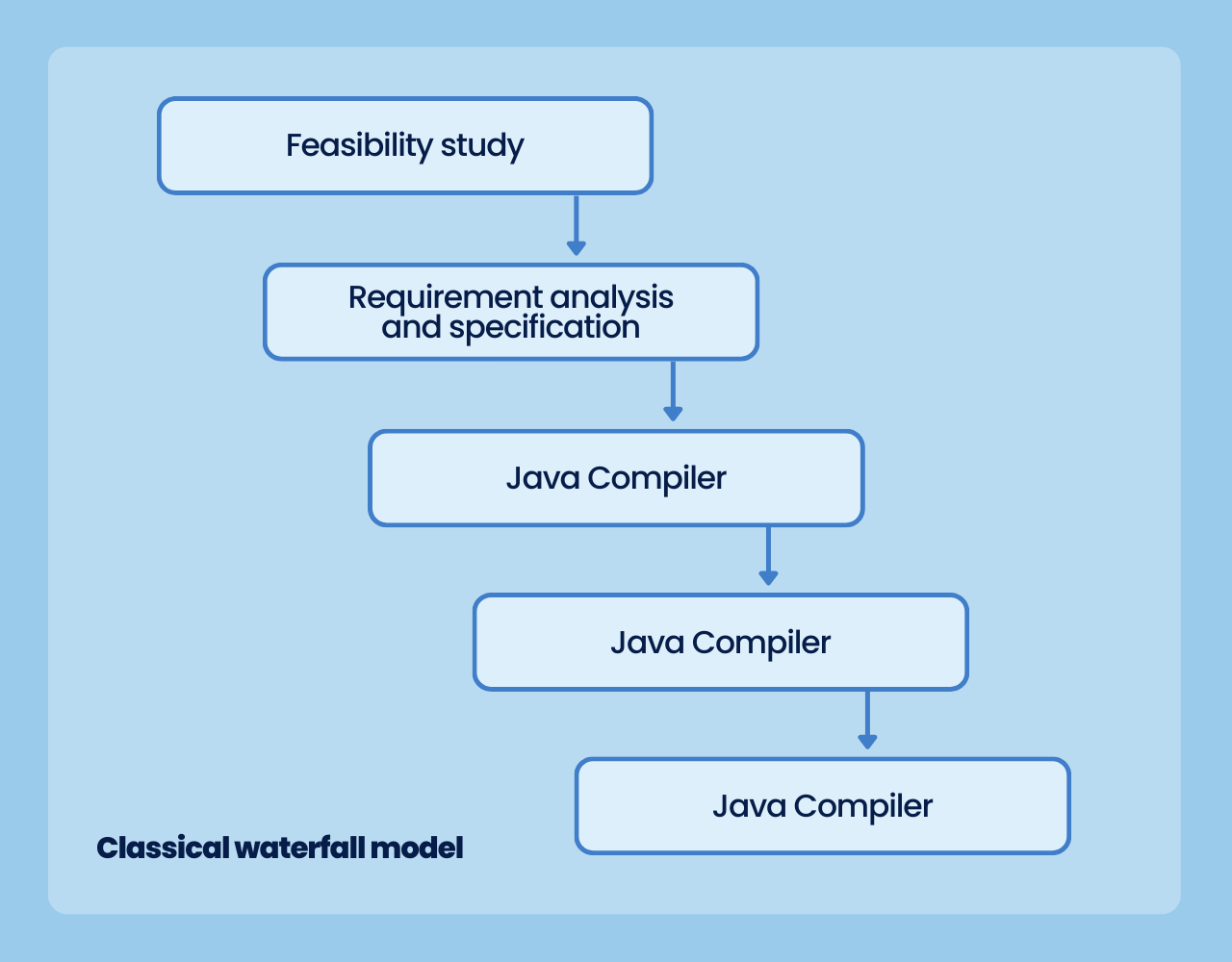 Feasibility study

Requirement analysis and specification

Java Compiler

Java Compiler

Java Compiler

Classical waterfall model